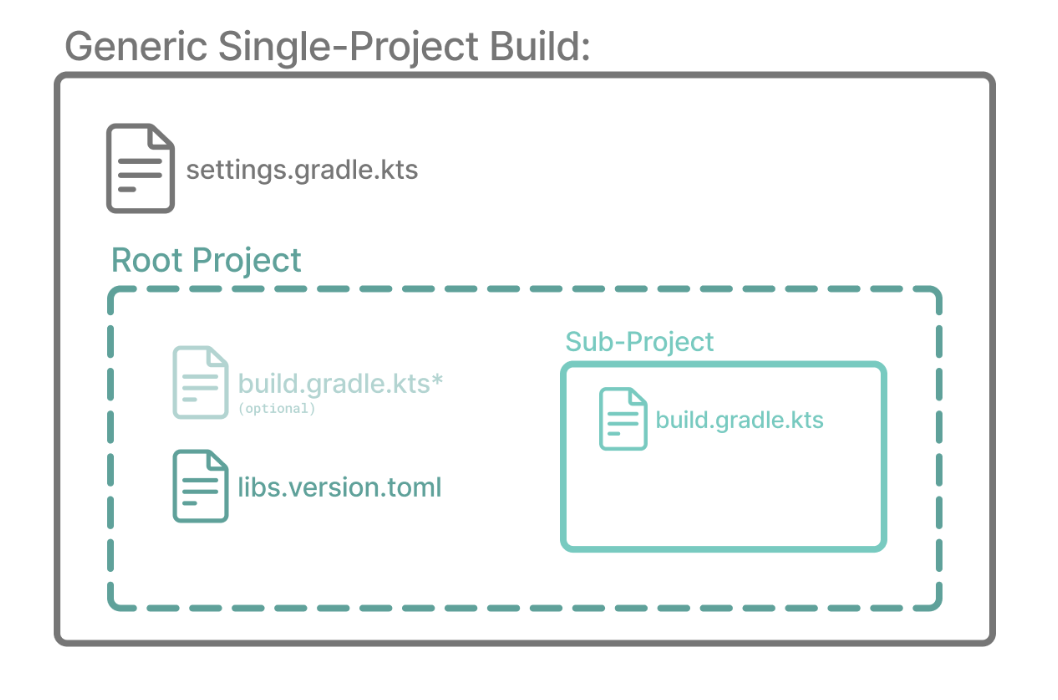 Generic Single-Project Build:

settings.gradle.kts

Root Project

build.gradle.kts*
(optional)

libs.version.toml

Sub-Project

build.gradle.kts